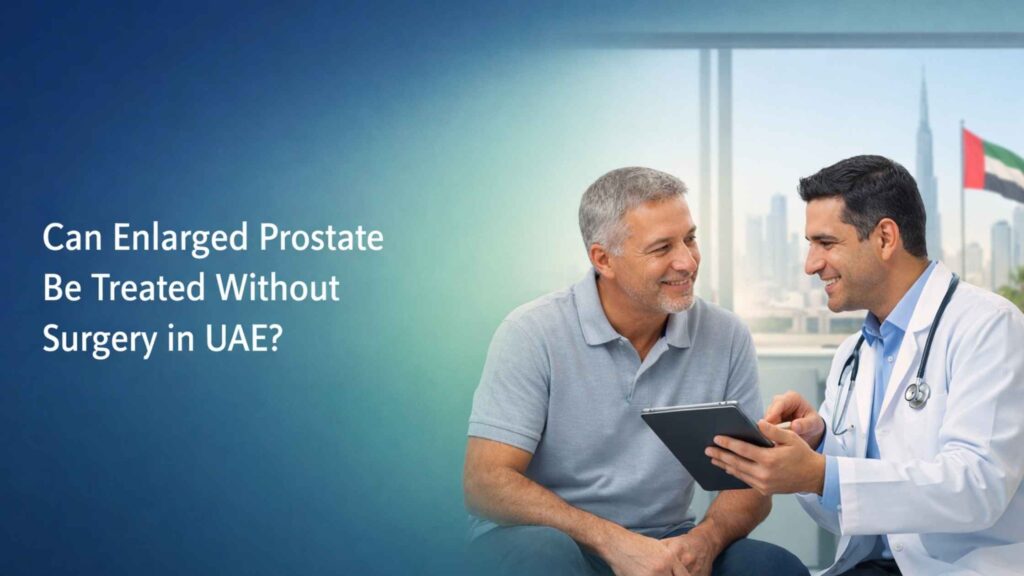 Can Enlarged Prostate Be Treated Without Surgery in UAE?